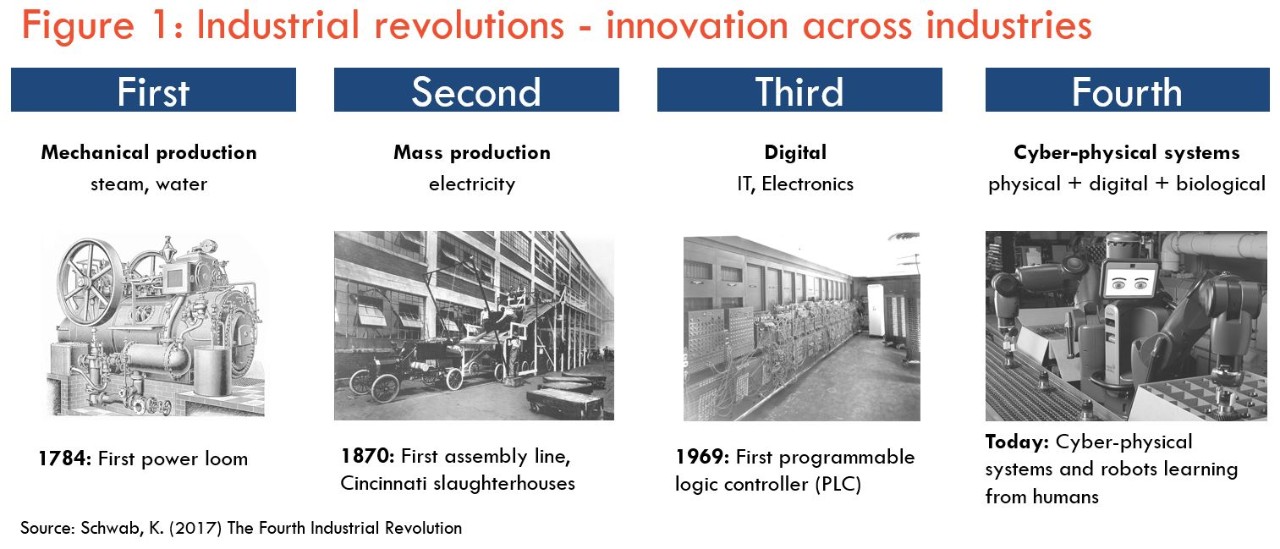 Figure 1: Industrial revolutions - innovation across industries

First

Mechanical production
steam, water

1784: First power loom

Second

Mass production
electricity

1870: First assembly line, Cincinnati slaughterhouses

Third

Digital
IT, Electronics

1969: First programmable logic controller (PLC)

Fourth

Cyber-physical systems
physical + digital + biological

Today: Cyber-physical systems and robots learning from humans

Source: Schwab, K. (2017) The Fourth Industrial Revolution